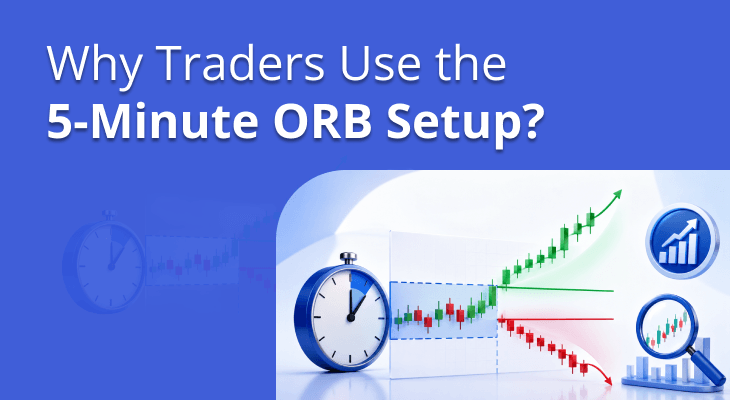 Why Traders Use the
5-Minute ORB Setup?